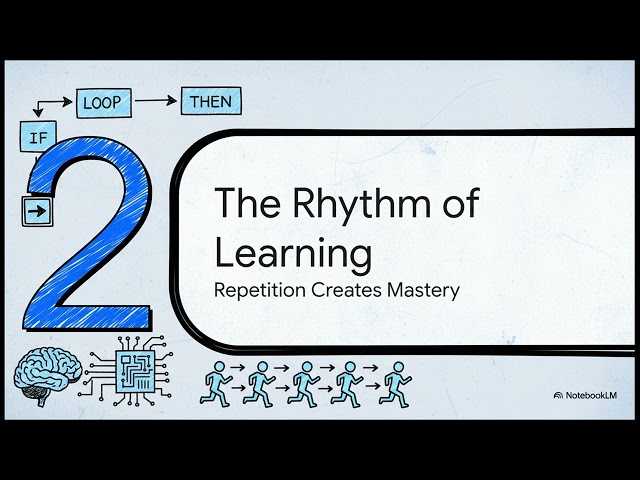 LOOP
THEN
IF
2
The Rhythm of Learning
Repetition Creates Mastery
NotebookLM